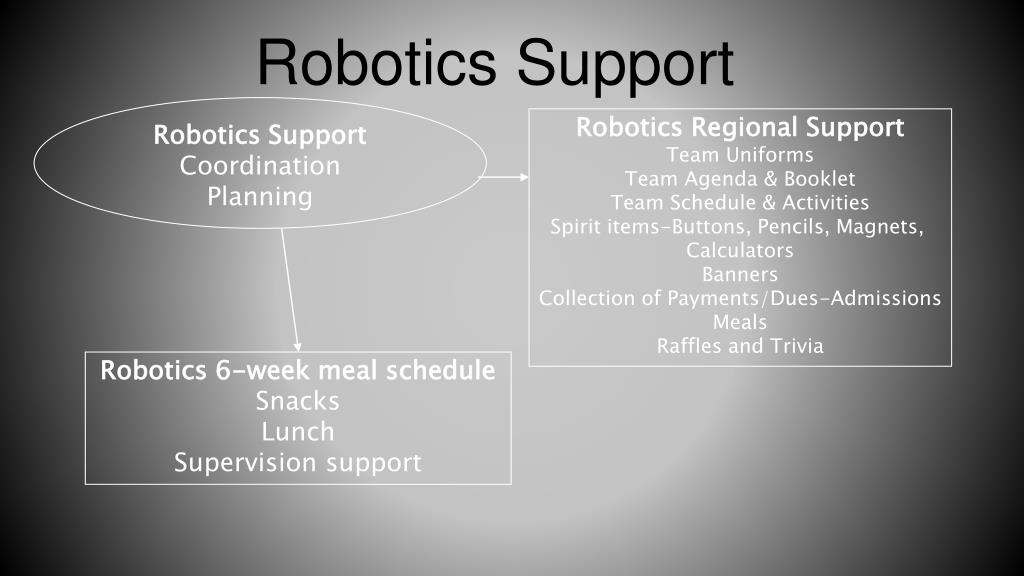 Robotics Support

Robotics Support
Coordination
Planning

Robotics Regional Support
Team Uniforms
Team Agenda & Booklet
Team Schedule & Activities
Spirit items-Buttons, Pencils, Magnets, Calculators
Banners
Collection of Payments/Dues-Admissions
Meals
Raffles and Trivia

Robotics 6-week meal schedule
Snacks
Lunch
Supervision support